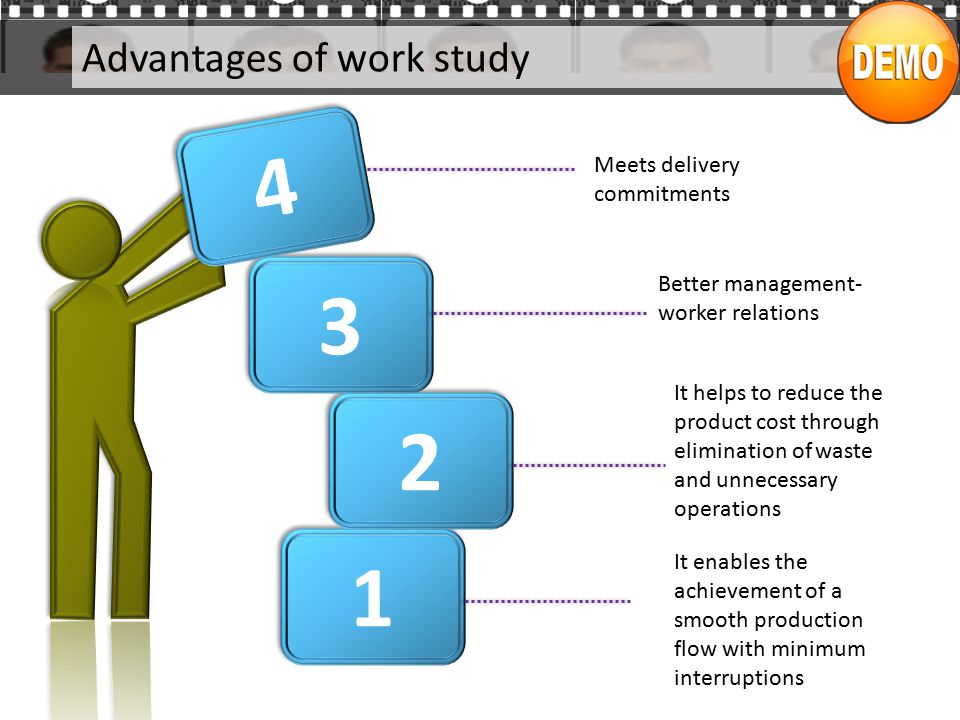 Advantages of work study

DEMO

4

Meets delivery commitments

3

Better management-worker relations

2

It helps to reduce the product cost through elimination of waste and unnecessary operations

1

It enables the achievement of a smooth production flow with minimum interruptions